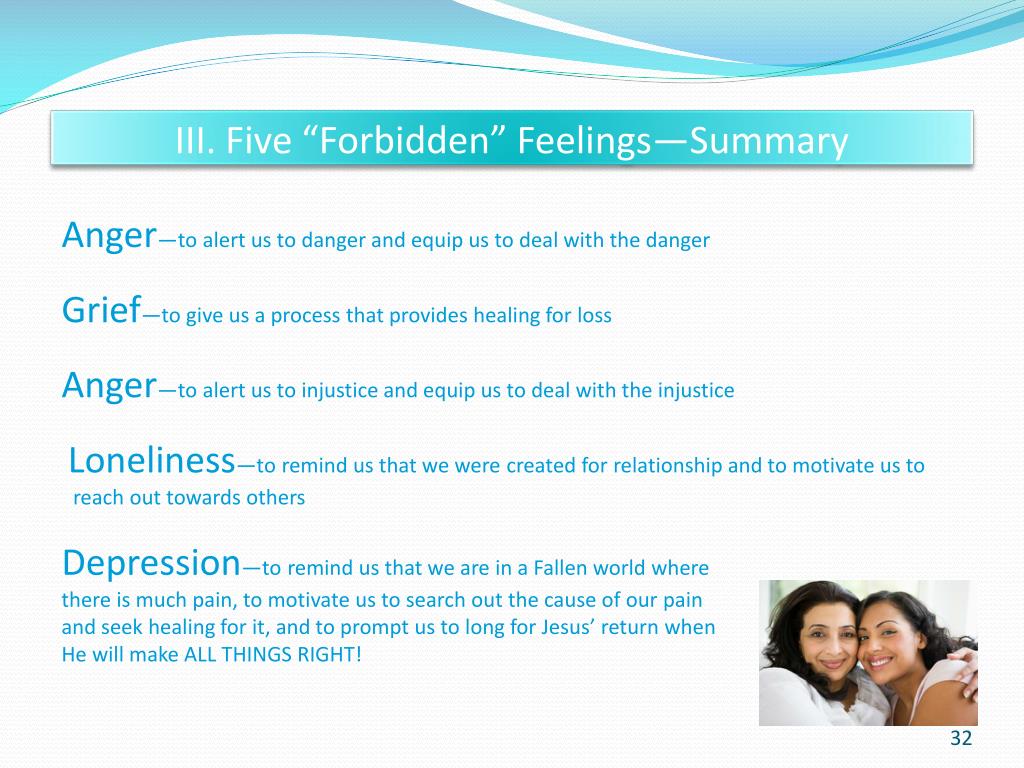 III. Five “Forbidden” Feelings—Summary

Anger—to alert us to danger and equip us to deal with the danger

Grief—to give us a process that provides healing for loss

Anger—to alert us to injustice and equip us to deal with the injustice

Loneliness—to remind us that we were created for relationship and to motivate us to reach out towards others

Depression—to remind us that we are in a Fallen world where there is much pain, to motivate us to search out the cause of our pain and seek healing for it, and to prompt us to long for Jesus’ return when He will make ALL THINGS RIGHT!

32